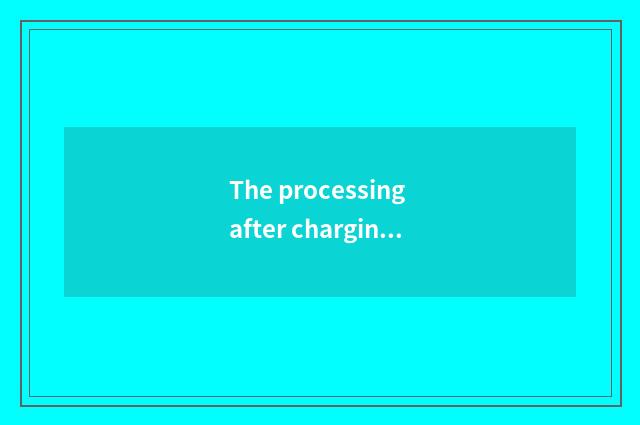 The processing after chargin...